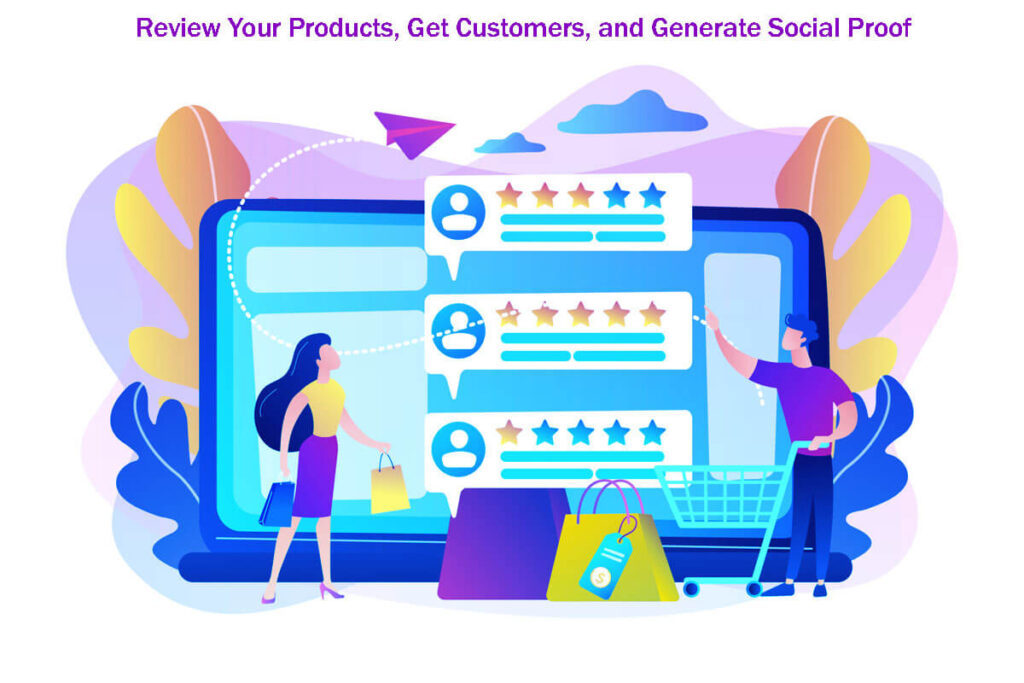 Review Your Products, Get Customers, and Generate Social Proof

$